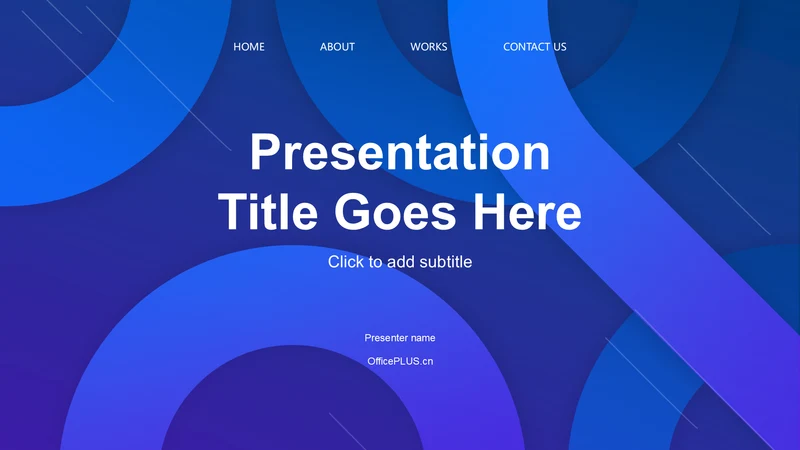 HOME ABOUT WORKS CONTACT US

Presentation Title Goes Here

Click to add subtitle

Presenter name

OfficePLUS.cn